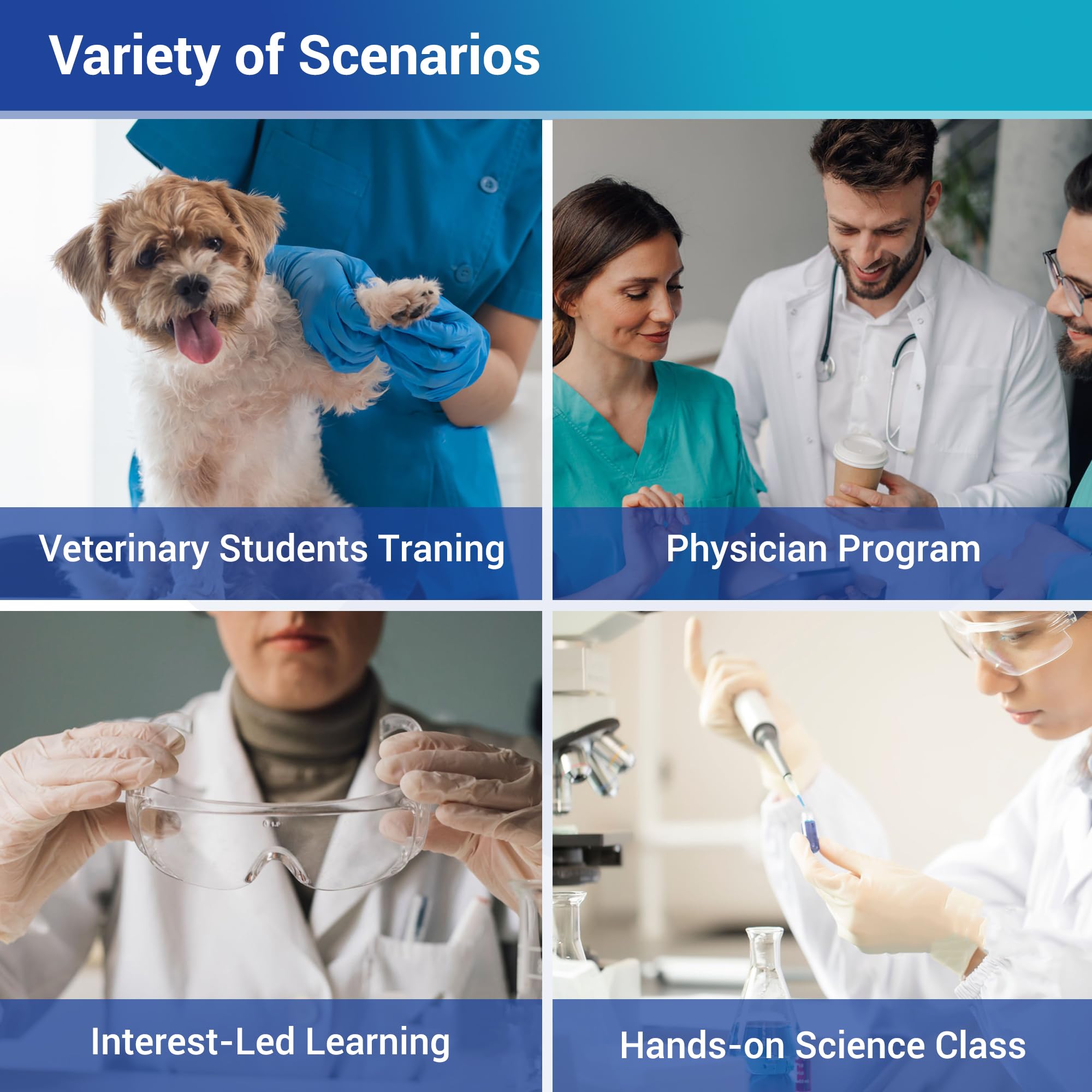 Variety of Scenarios

Veterinary Students Traning

Physician Program

Interest-Led Learning

Hands-on Science Class